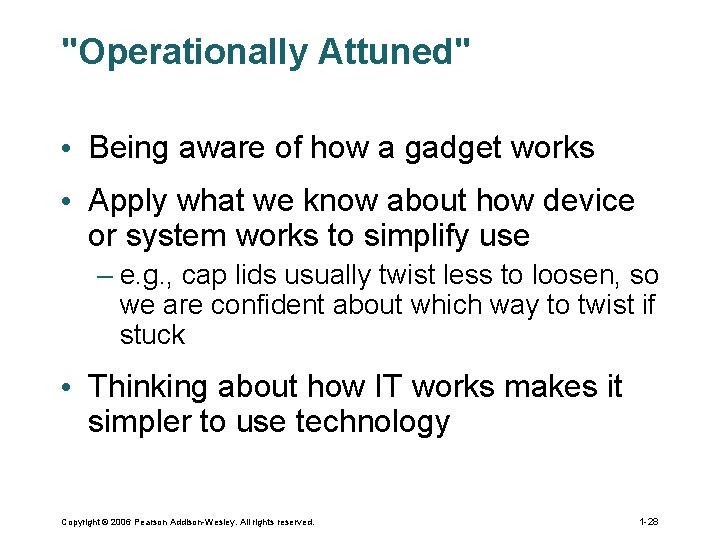 "Operationally Attuned"

• Being aware of how a gadget works

• Apply what we know about how device or system works to simplify use

– e.g., cap lids usually twist less to loosen, so we are confident about which way to twist if stuck

• Thinking about how IT works makes it simpler to use technology

Copyright © 2006 Pearson Addison-Wesley. All rights reserved.

1-28